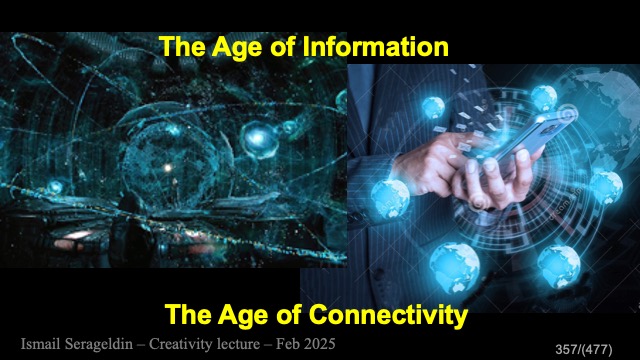 The Age of Information

The Age of Connectivity

Ismail Serageldin – Creativity lecture – Feb 2025

357/(477)